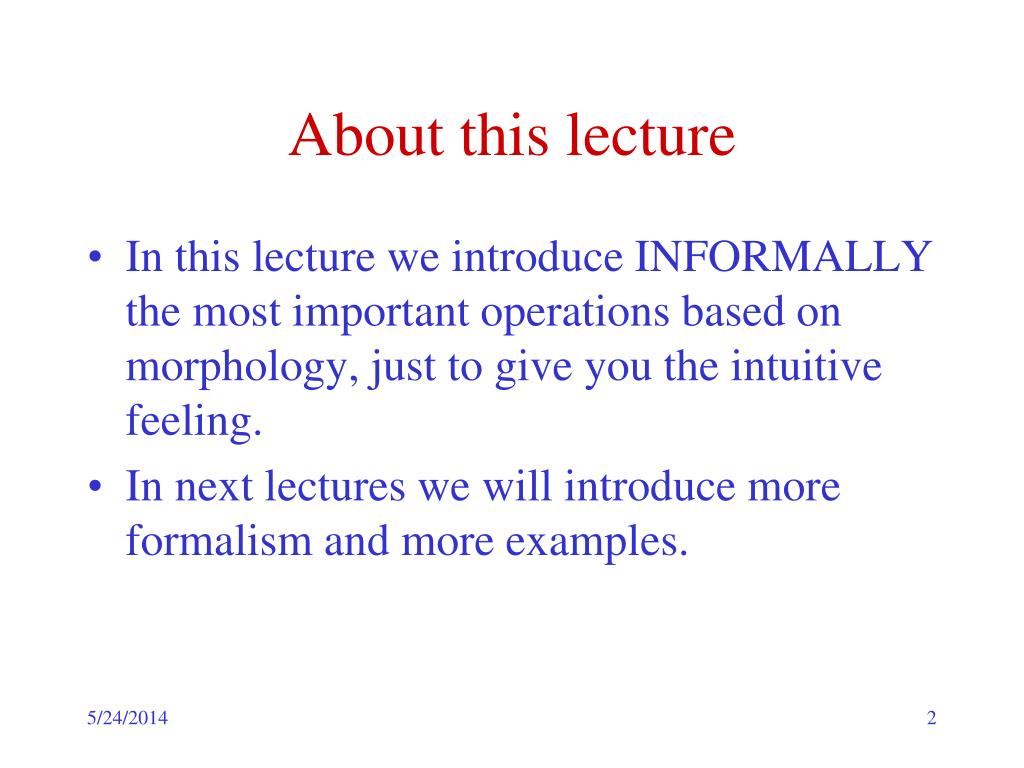 About this lecture

• In this lecture we introduce INFORMALLY the most important operations based on morphology, just to give you the intuitive feeling.
• In next lectures we will introduce more formalism and more examples.

5/24/2014

2